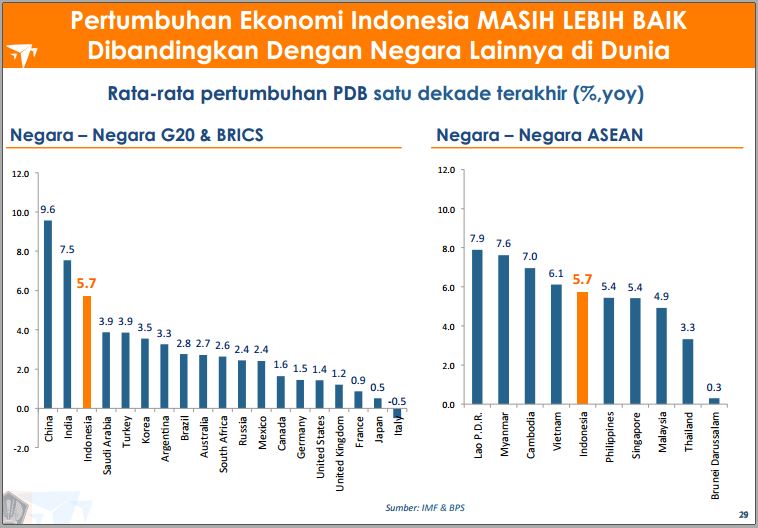 Pertumbuhan Ekonomi Indonesia MASIH LEBIH BAIK Dibandingkan Dengan Negara Lainnya di Dunia

Rata-rata pertumbuhan PDB satu dekade terakhir (%,yoy)

Negara – Negara G20 & BRICS

12.0
10.0
8.0
6.0
4.0
2.0
0.0
-2.0

9.6
7.5
5.7
3.9
3.9
3.5
3.3
2.8
2.7
2.6
2.4
2.4
1.6
1.5
1.4
1.2
0.9
0.5
-0.5

China
India
Indonesia
Saudi Arabia
Turkey
Korea
Argentina
Brazil
Australia
South Africa
Russia
Mexico
Canada
Germany
United States
United Kingdom
France
Japan
Italy

Negara – Negara ASEAN

12.0
10.0
8.0
6.0
4.0
2.0
0.0

7.9
7.6
7.0
6.1
5.7
5.4
5.4
4.9
3.3
0.3

Lao P.D.R.
Myanmar
Cambodia
Vietnam
Indonesia
Philippines
Singapore
Malaysia
Thailand
Brunei Darussalam

Sumber: IMF & BPS

29